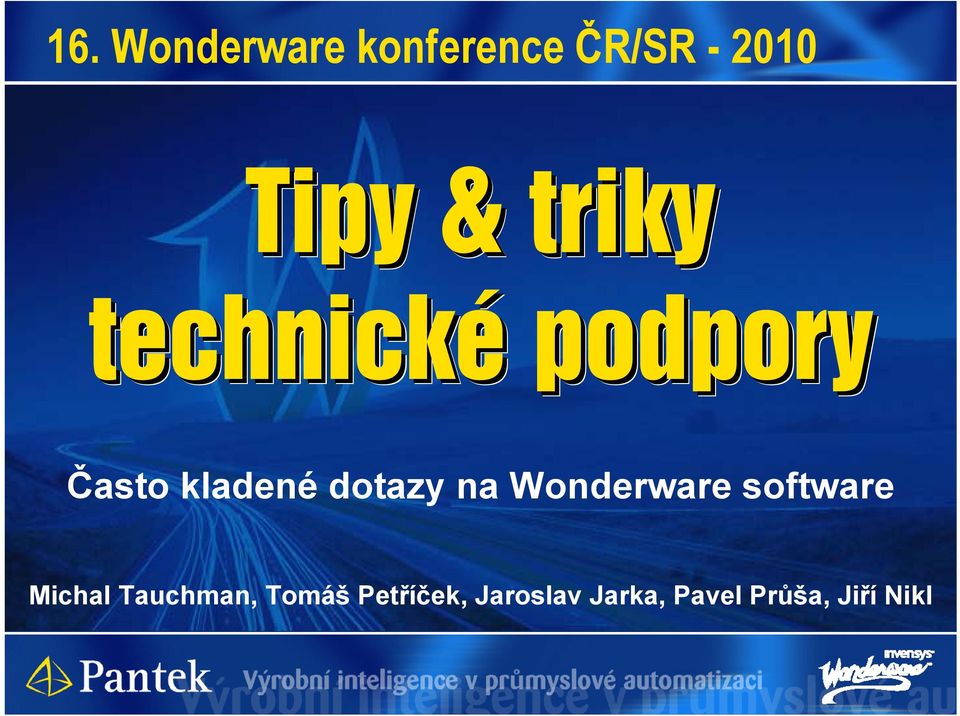 16. Wonderware konference ČR/SR - 2010

Tipy & triky technické podpory

Často kladené dotazy na Wonderware software

Michal Tauchman, Tomáš Petříček, Jaroslav Jarka, Pavel Průša, Jiří Nikl

Pantek Výrobní inteligence v průmyslové automatizaci

invensys Wonderware